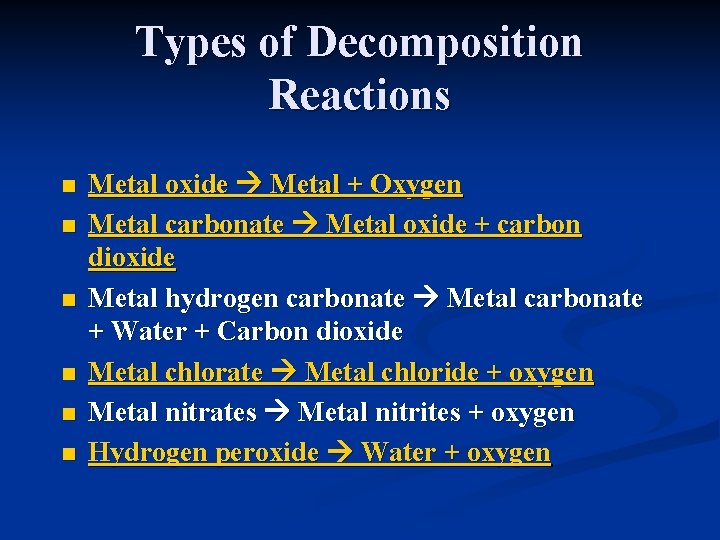 Types of Decomposition Reactions

- Metal oxide → Metal + Oxygen
- Metal carbonate → Metal oxide + carbon dioxide
- Metal hydrogen carbonate → Metal carbonate + Water + Carbon dioxide
- Metal chlorate → Metal chloride + oxygen
- Metal nitrates → Metal nitrites + oxygen
- Hydrogen peroxide → Water + oxygen